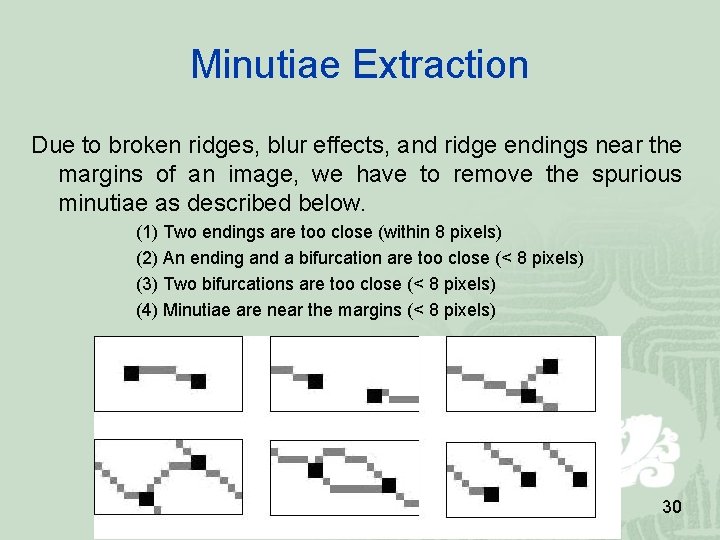 Minutiae Extraction

Due to broken ridges, blur effects, and ridge endings near the margins of an image, we have to remove the spurious minutiae as described below.

(1) Two endings are too close (within 8 pixels)

(2) An ending and a bifurcation are too close (< 8 pixels)

(3) Two bifurcations are too close (< 8 pixels)

(4) Minutiae are near the margins (< 8 pixels)

30